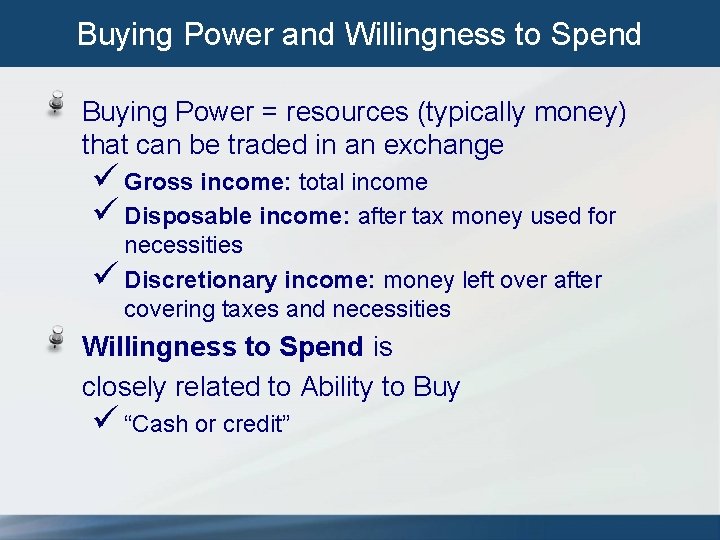 Buying Power and Willingness to Spend

Buying Power = resources (typically money) that can be traded in an exchange

✓ Gross income: total income

✓ Disposable income: after tax money used for necessities

✓ Discretionary income: money left over after covering taxes and necessities

Willingness to Spend is

closely related to Ability to Buy

✓ “Cash or credit”